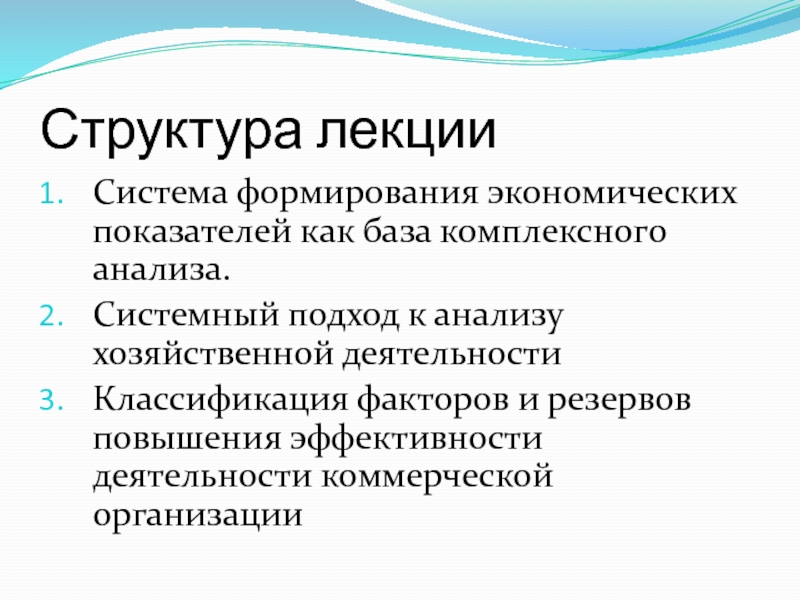 Структура лекции

1. Система формирования экономических показателей как база комплексного анализа.
2. Системный подход к анализу хозяйственной деятельности
3. Классификация факторов и резервов повышения эффективности деятельности коммерческой организации